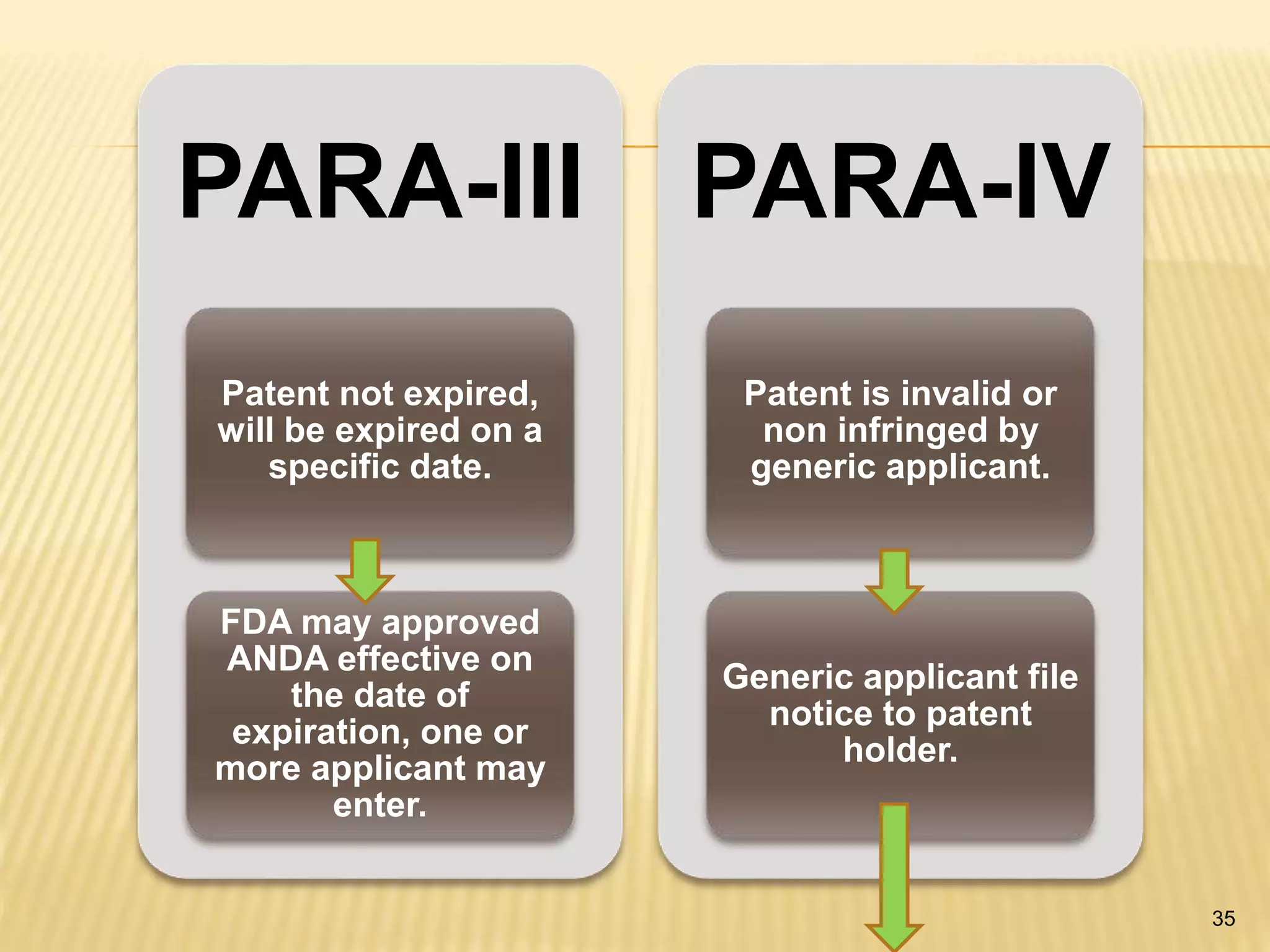 PARA-III

Patent not expired, will be expired on a specific date.

FDA may approved ANDA effective on the date of expiration, one or more applicant may enter.

PARA-IV

Patent is invalid or non infringed by generic applicant.

Generic applicant file notice to patent holder.

35